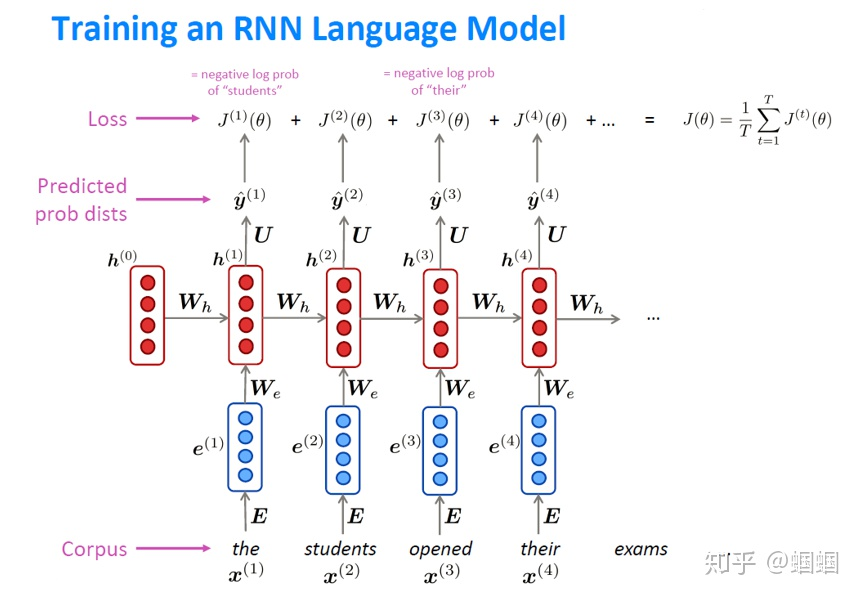 Training an RNN Language Model

= negative log prob of "students"

= negative log prob of "their"

Loss $J^{(1)}(\theta)$ + $J^{(2)}(\theta)$ + $J^{(3)}(\theta)$ + $J^{(4)}(\theta)$ + ... = $J(\theta) = \frac{1}{T}\sum_{t=1}^{T} J^{(t)}(\theta)$

Predicted prob dists $\hat{y}^{(1)}$ $\hat{y}^{(2)}$ $\hat{y}^{(3)}$ $\hat{y}^{(4)}$

$U$ $U$ $U$ $U$

$h^{(0)}$ $h^{(1)}$ $h^{(2)}$ $h^{(3)}$ $h^{(4)}$

$W_h$ $W_h$ $W_h$ $W_h$ $W_h$ ...

$W_e$ $W_e$ $W_e$ $W_e$

$e^{(1)}$ $e^{(2)}$ $e^{(3)}$ $e^{(4)}$

$E$ $E$ $E$ $E$

Corpus the students opened their exams

$x^{(1)}$ $x^{(2)}$ $x^{(3)}$ $x^{(4)}$

知乎 @蝈蝈